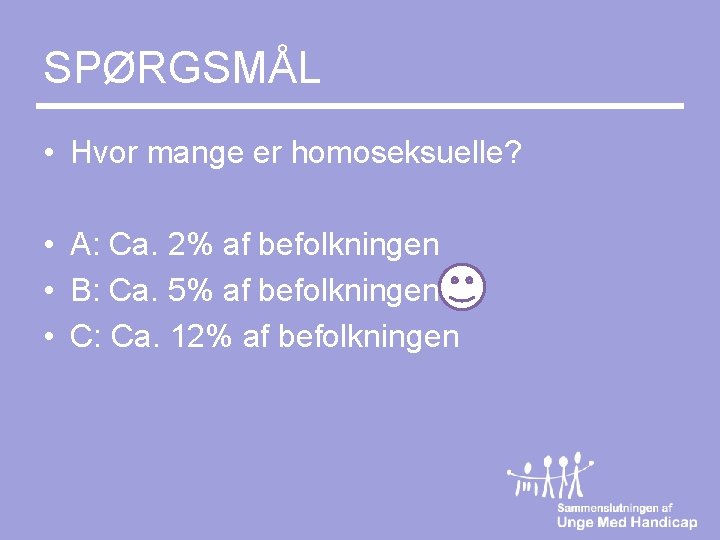 SPØRGSMÅL

• Hvor mange er homoseksuelle?

• A: Ca. 2% af befolkningen
• B: Ca. 5% af befolkningen
• C: Ca. 12% af befolkningen

Sammenslutningen af
Unge Med Handicap